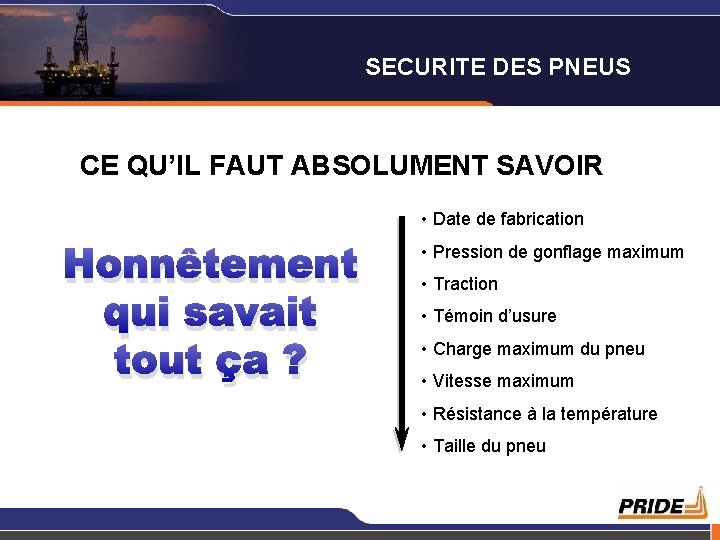 SECURITE DES PNEUS

CE QU'IL FAUT ABSOLUMENT SAVOIR

Honnêtement qui savait tout ça ?

• Date de fabrication
• Pression de gonflage maximum
• Traction
• Témoin d'usure
• Charge maximum du pneu
• Vitesse maximum
• Résistance à la température
• Taille du pneu

PRIDE